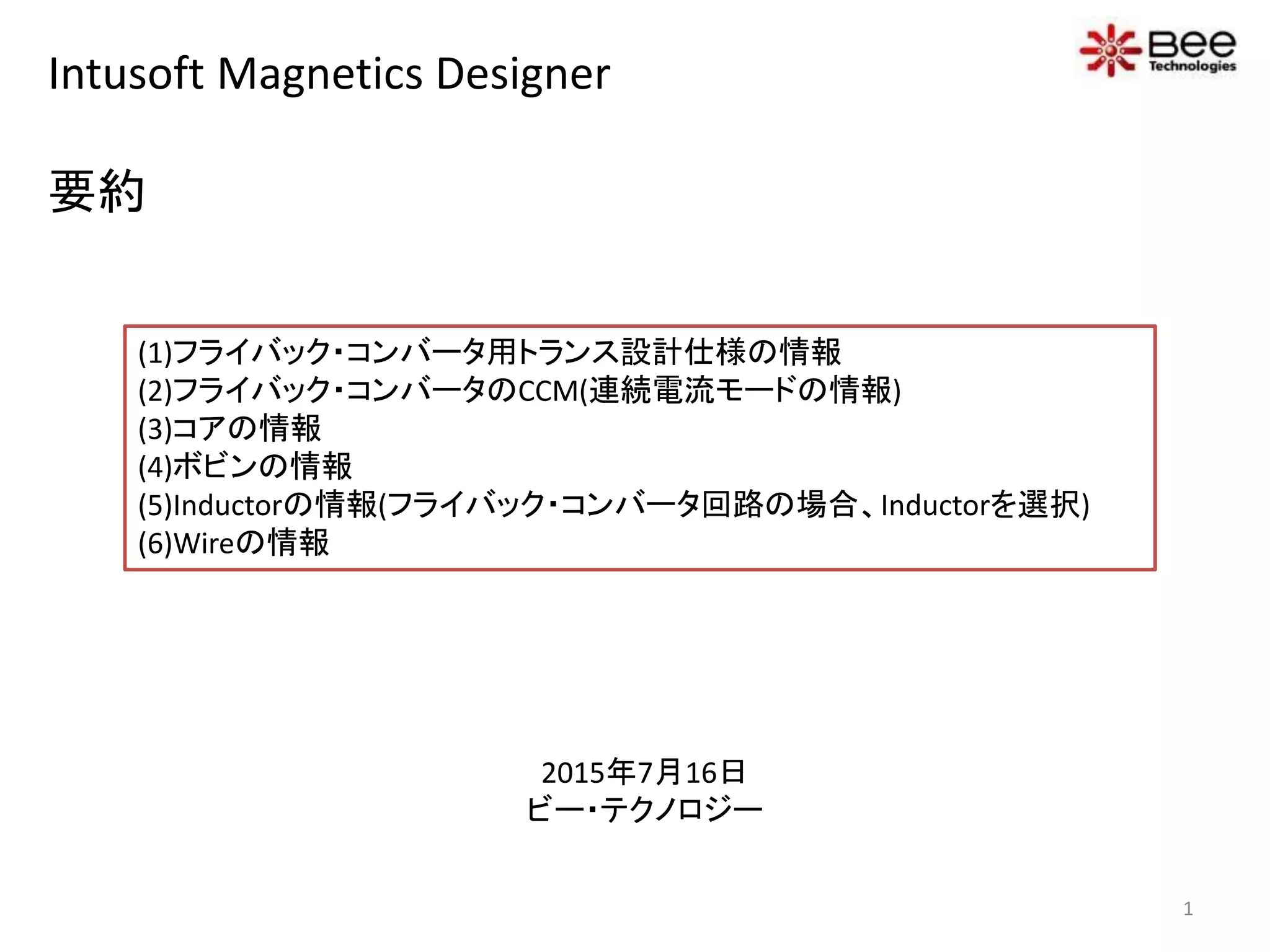 Intusoft Magnetics Designer

Bee Technologies

要約

(1)フライバック･コンバータ用トランス設計仕様の情報
(2)フライバック･コンバータのCCM(連続電流モードの情報)
(3)コアの情報
(4)ボビンの情報
(5)Inductorの情報(フライバック･コンバータ回路の場合、Inductorを選択)
(6)Wireの情報

2015年7月16日
ビー･テクノロジー

1